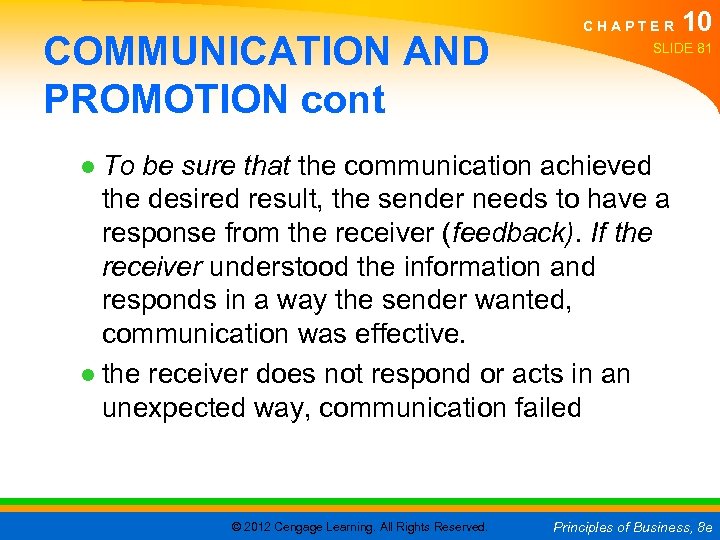 CHAPTER 10
SLIDE 81

COMMUNICATION AND PROMOTION cont

● To be sure that the communication achieved the desired result, the sender needs to have a response from the receiver (feedback). If the receiver understood the information and responds in a way the sender wanted, communication was effective.

● the receiver does not respond or acts in an unexpected way, communication failed

© 2012 Cengage Learning. All Rights Reserved.

Principles of Business, 8e